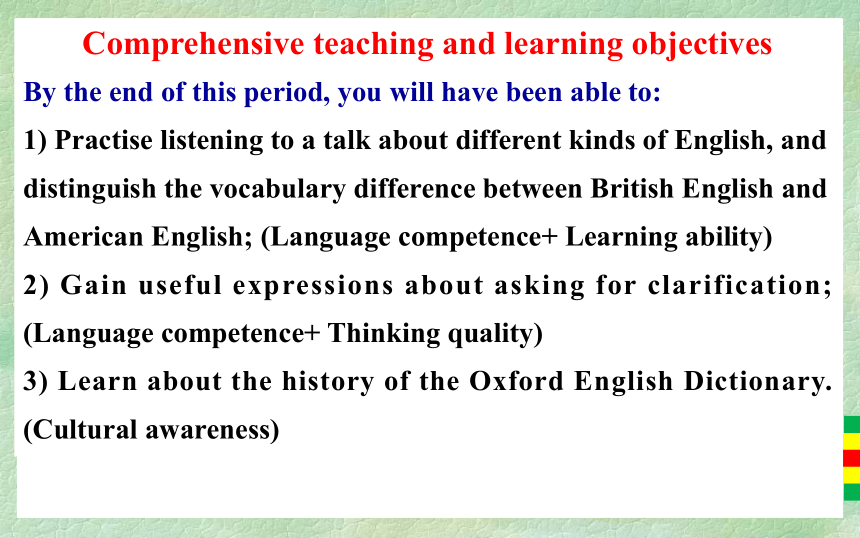 Comprehensive teaching and learning objectives

By the end of this period, you will have been able to:

1) Practise listening to a talk about different kinds of English, and distinguish the vocabulary difference between British English and American English; (Language competence+ Learning ability)

2) Gain useful expressions about asking for clarification; (Language competence+ Thinking quality)

3) Learn about the history of the Oxford English Dictionary. (Cultural awareness)